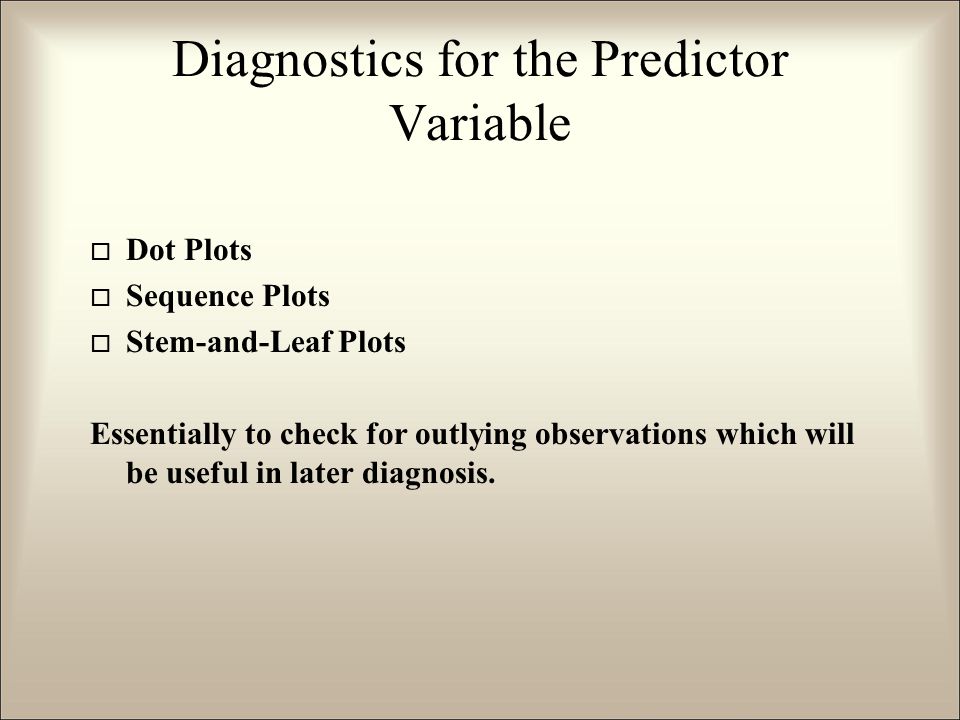 Diagnostics for the Predictor Variable

□ Dot Plots
□ Sequence Plots
□ Stem-and-Leaf Plots

Essentially to check for outlying observations which will be useful in later diagnosis.